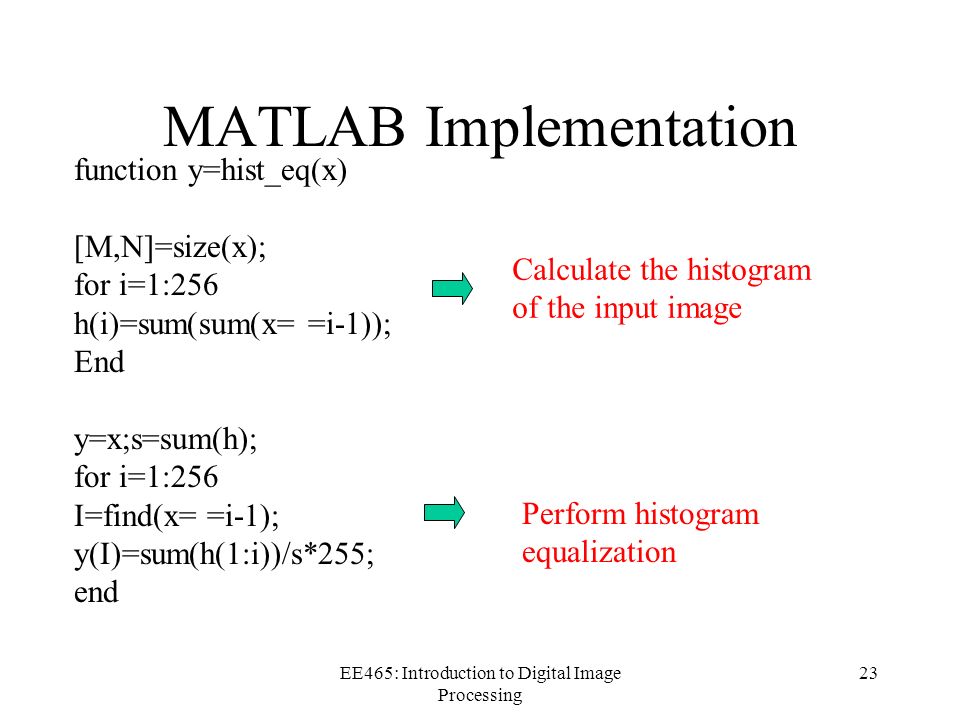 MATLAB Implementation

function y=hist_eq(x)

[M,N]=size(x);
for i=1:256
h(i)=sum(sum(x= =i-1));
End

Calculate the histogram of the input image

y=x;s=sum(h);
for i=1:256
I=find(x= =i-1);
y(I)=sum(h(1:i))/s*255;
end

Perform histogram equalization

EE465: Introduction to Digital Image Processing

23